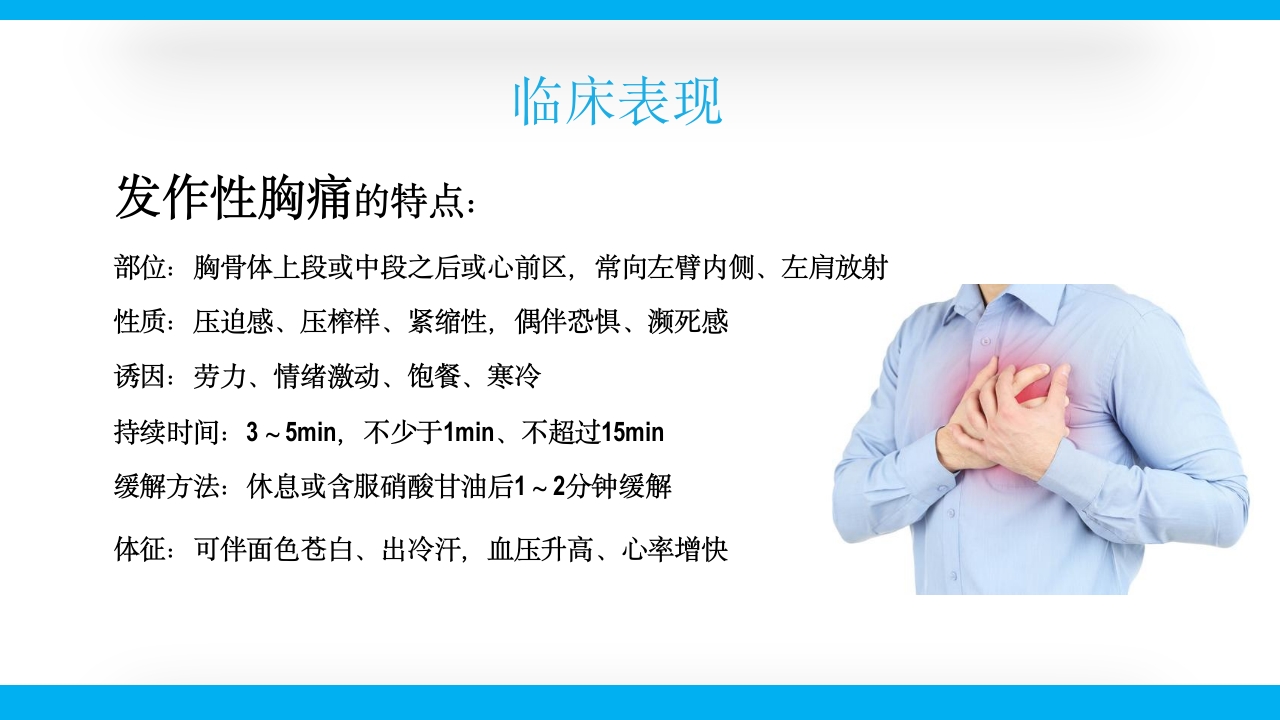 临床表现

发作性胸痛的特点：

部位：胸骨体上段或中段之后或心前区，常向左臂内侧、左肩放射

性质：压迫感、压榨样、紧缩性，偶伴恐惧、濒死感

诱因：劳力、情绪激动、饱餐、寒冷

持续时间：3～5min，不少于1min、不超过15min

缓解方法：休息或含服硝酸甘油后1～2分钟缓解

体征：可伴面色苍白、出冷汗，血压升高、心率增快